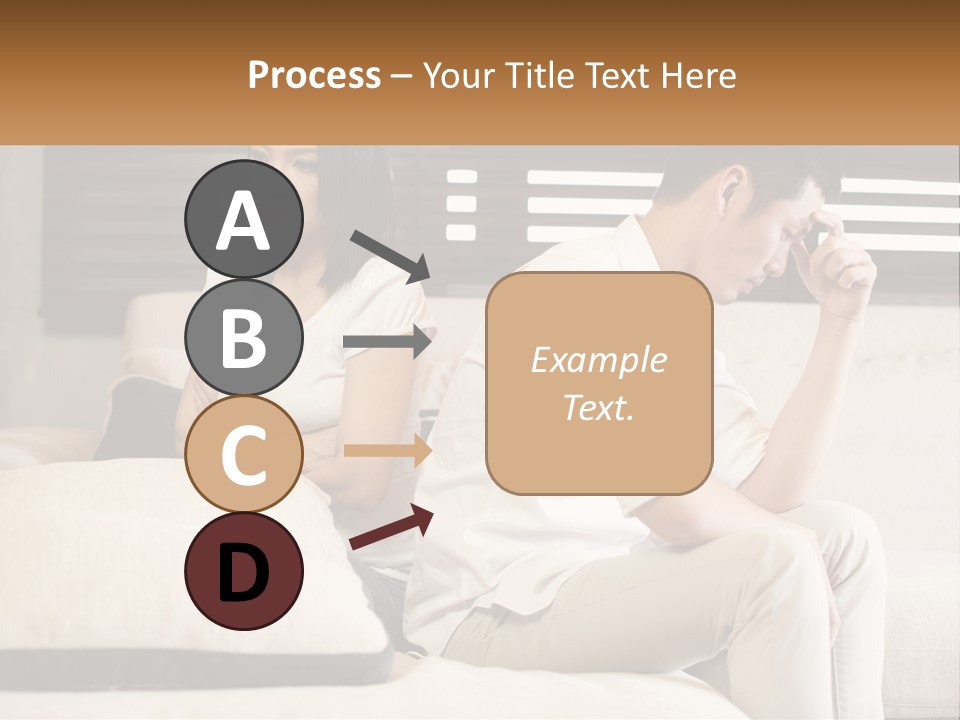 Process – Your Title Text Here

A

B

C

D

Example Text.